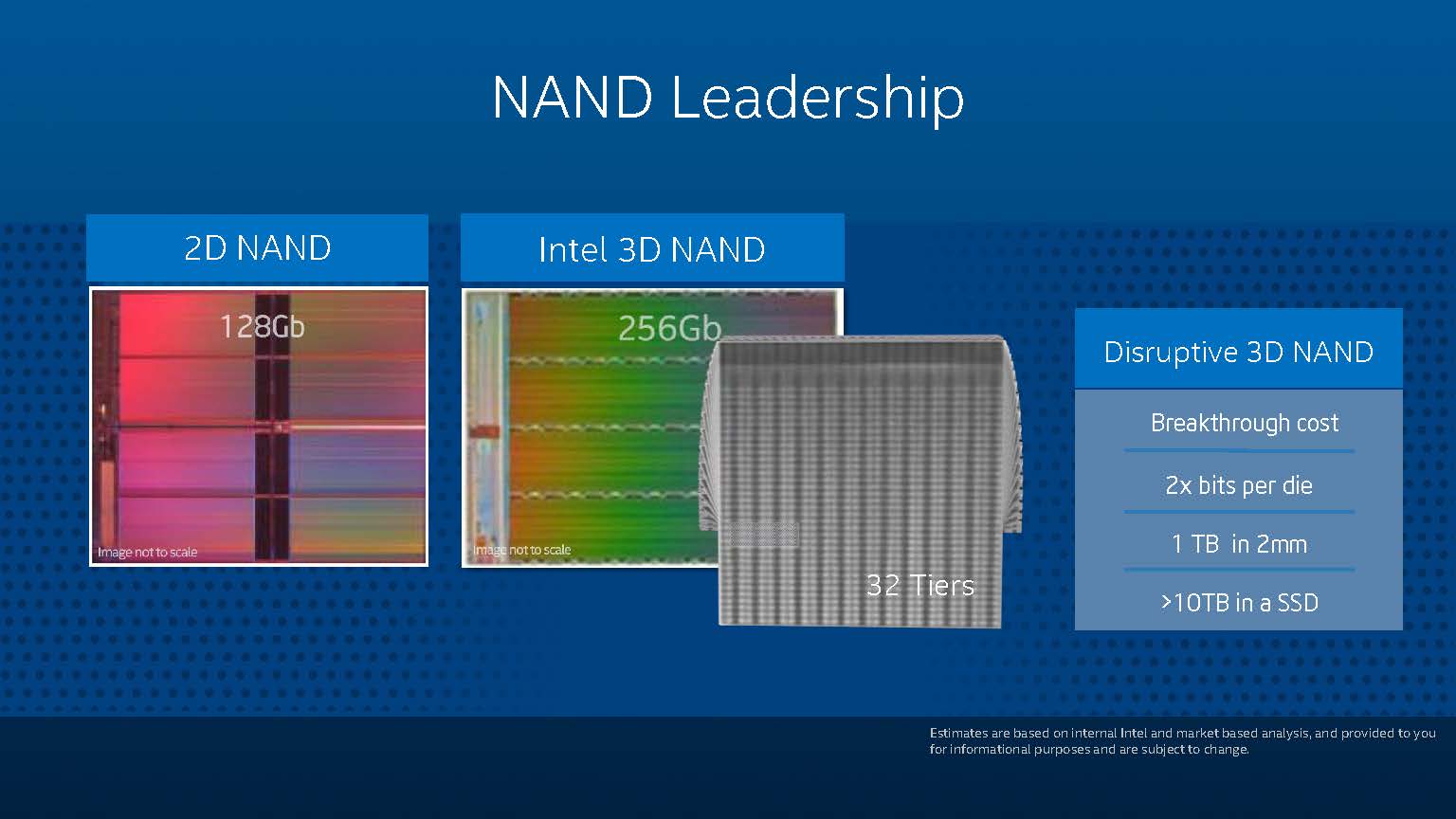 NAND Leadership

2D NAND

128Gb

Image not to scale

Intel 3D NAND

256Gb

Image not to scale

32 Tiers

Disruptive 3D NAND

Breakthrough cost

2x bits per die

1 TB in 2mm

>10TB in a SSD

Estimates are based on internal Intel and market based analysis, and provided to you for informational purposes and are subject to change.